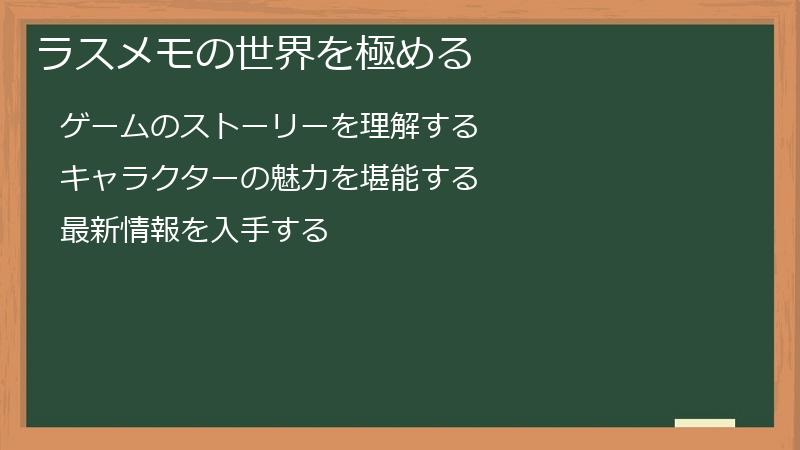 ラスメモの世界を極める

ゲームのストーリーを理解する

キャラクターの魅力を堪能する

最新情報を入手する